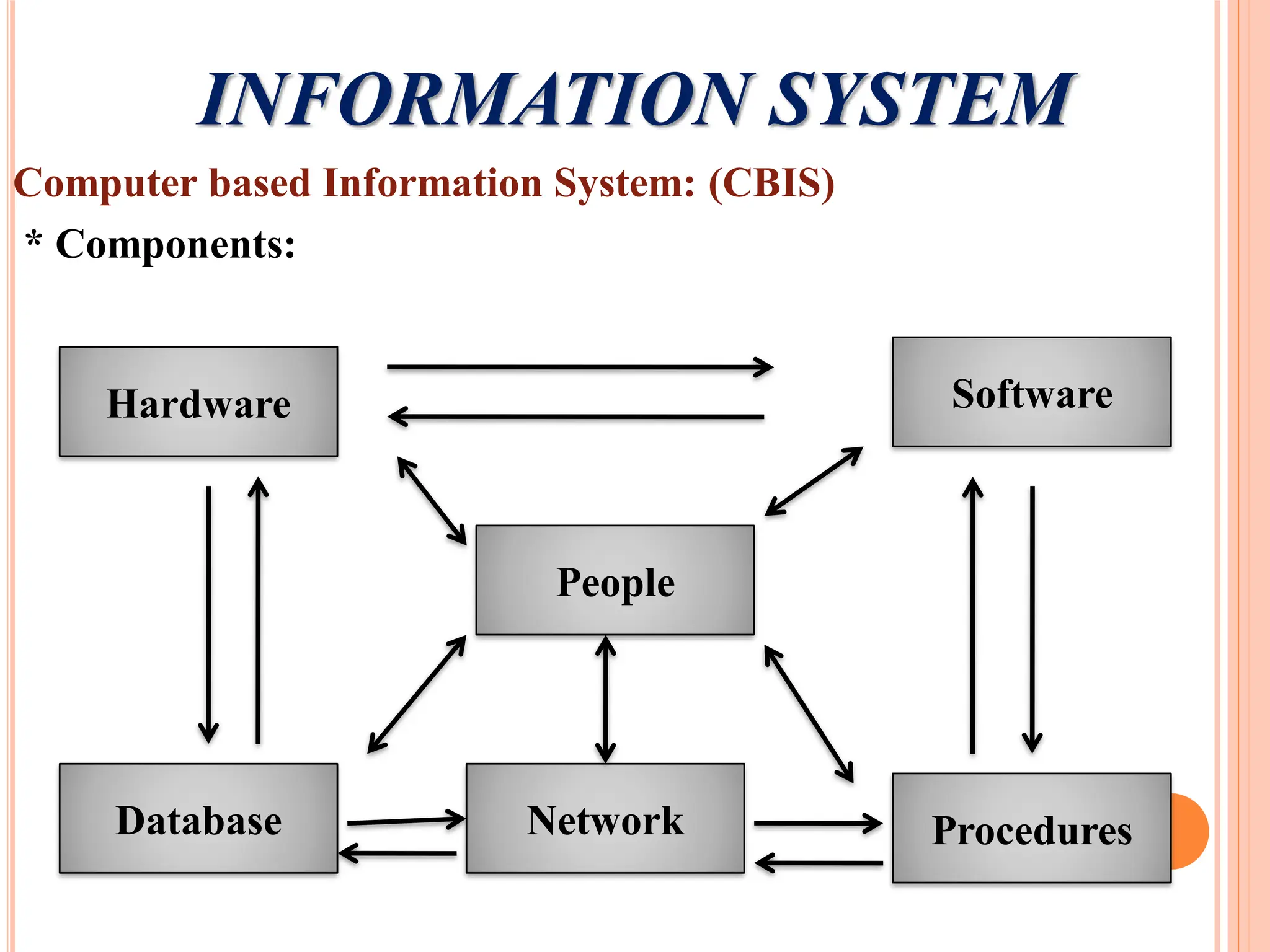 INFORMATION SYSTEM

Computer based Information System: (CBIS)

* Components:

Hardware

Software

People

Database

Network

Procedures